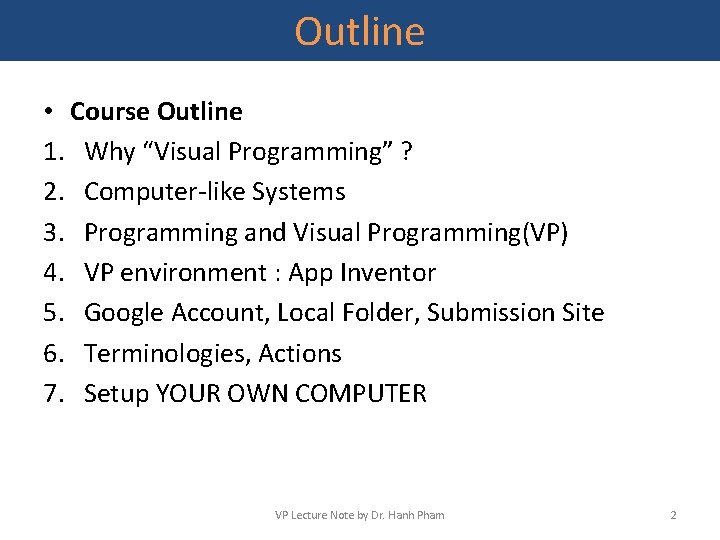 Outline

• Course Outline

1. Why “Visual Programming” ?
2. Computer-like Systems
3. Programming and Visual Programming(VP)
4. VP environment : App Inventor
5. Google Account, Local Folder, Submission Site
6. Terminologies, Actions
7. Setup YOUR OWN COMPUTER

VP Lecture Note by Dr. Hanh Pham

2